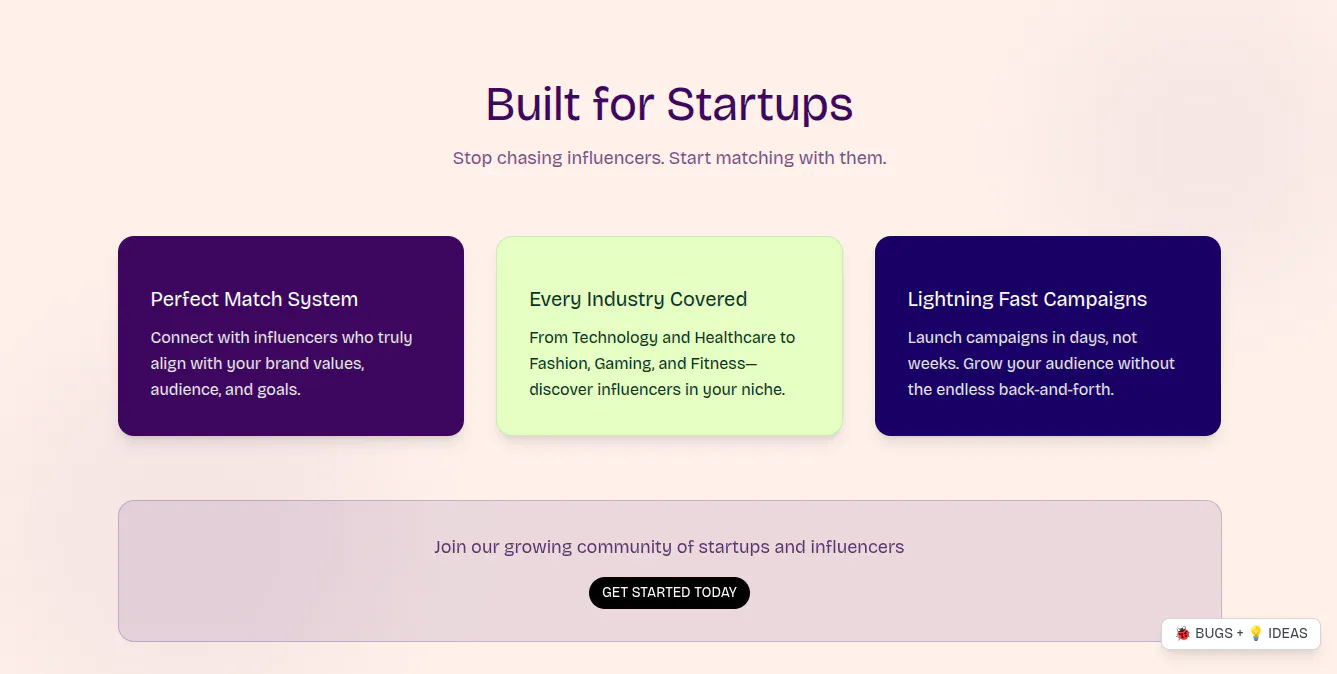 Built for Startups

Stop chasing influencers. Start matching with them.

Perfect Match System

Connect with influencers who truly align with your brand values, audience, and goals.

Every Industry Covered

From Technology and Healthcare to Fashion, Gaming, and Fitness—discover influencers in your niche.

Lightning Fast Campaigns

Launch campaigns in days, not weeks. Grow your audience without the endless back-and-forth.

Join our growing community of startups and influencers

GET STARTED TODAY

🐞 BUGS + 💡 IDEAS